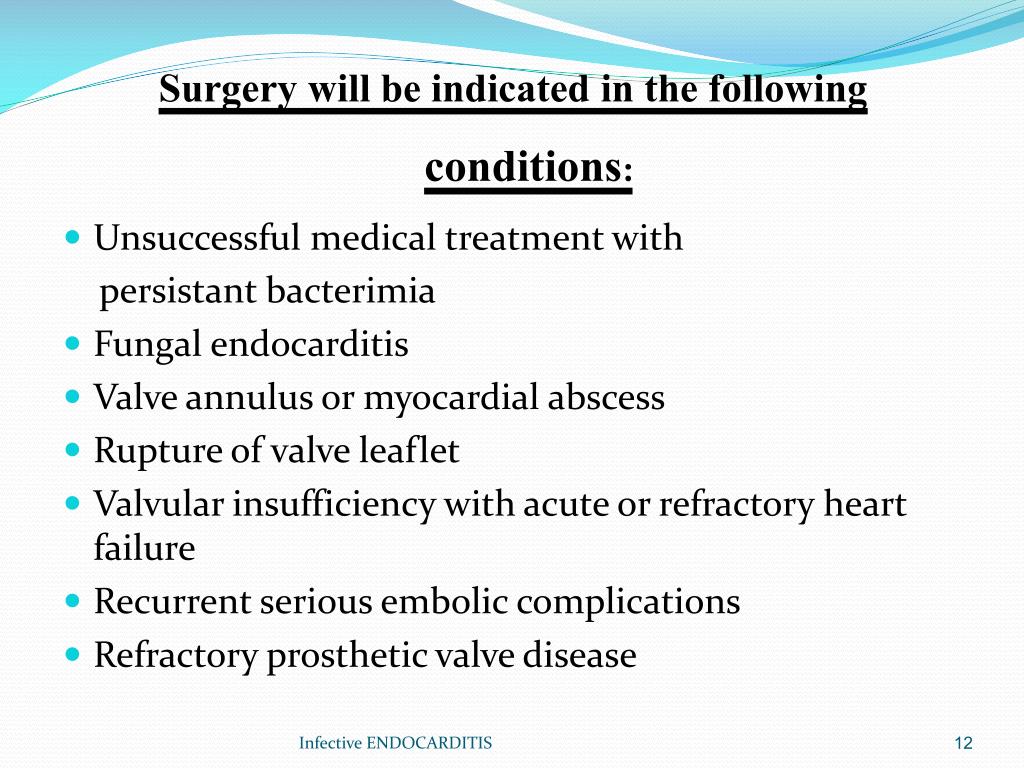 Surgery will be indicated in the following conditions:

- Unsuccessful medical treatment with persistant bacterimia
- Fungal endocarditis
- Valve annulus or myocardial abscess
- Rupture of valve leaflet
- Valvular insufficiency with acute or refractory heart failure
- Recurrent serious embolic complications
- Refractory prosthetic valve disease

Infective ENDOCARDITIS

12